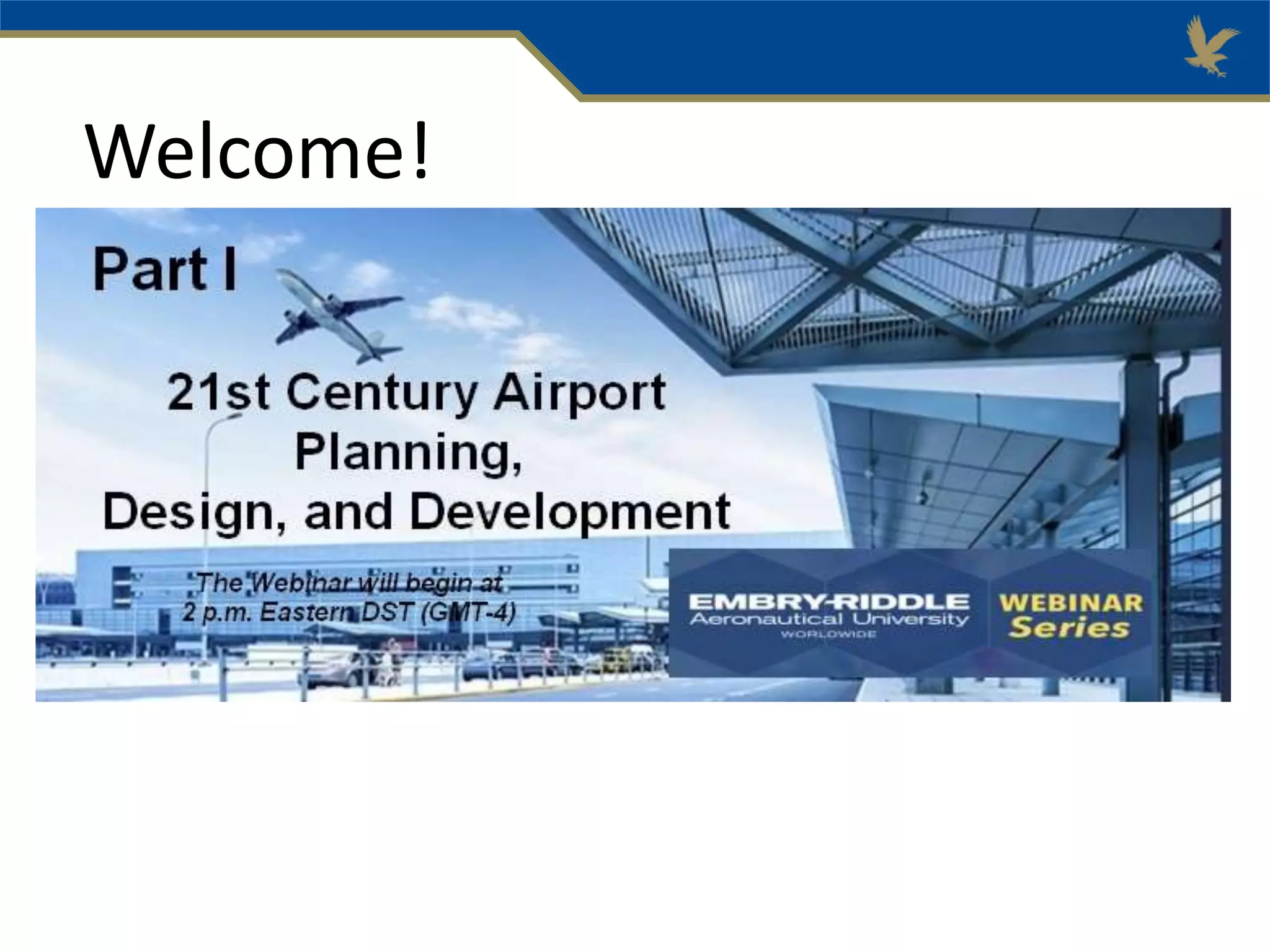 Welcome!

Part I

21st Century Airport Planning, Design, and Development

The Webinar will begin at 2 p.m. Eastern DST (GMT-4)

EMBRY-RIDDLE
Aeronautical University
WORLDWIDE

WEBINAR
Series